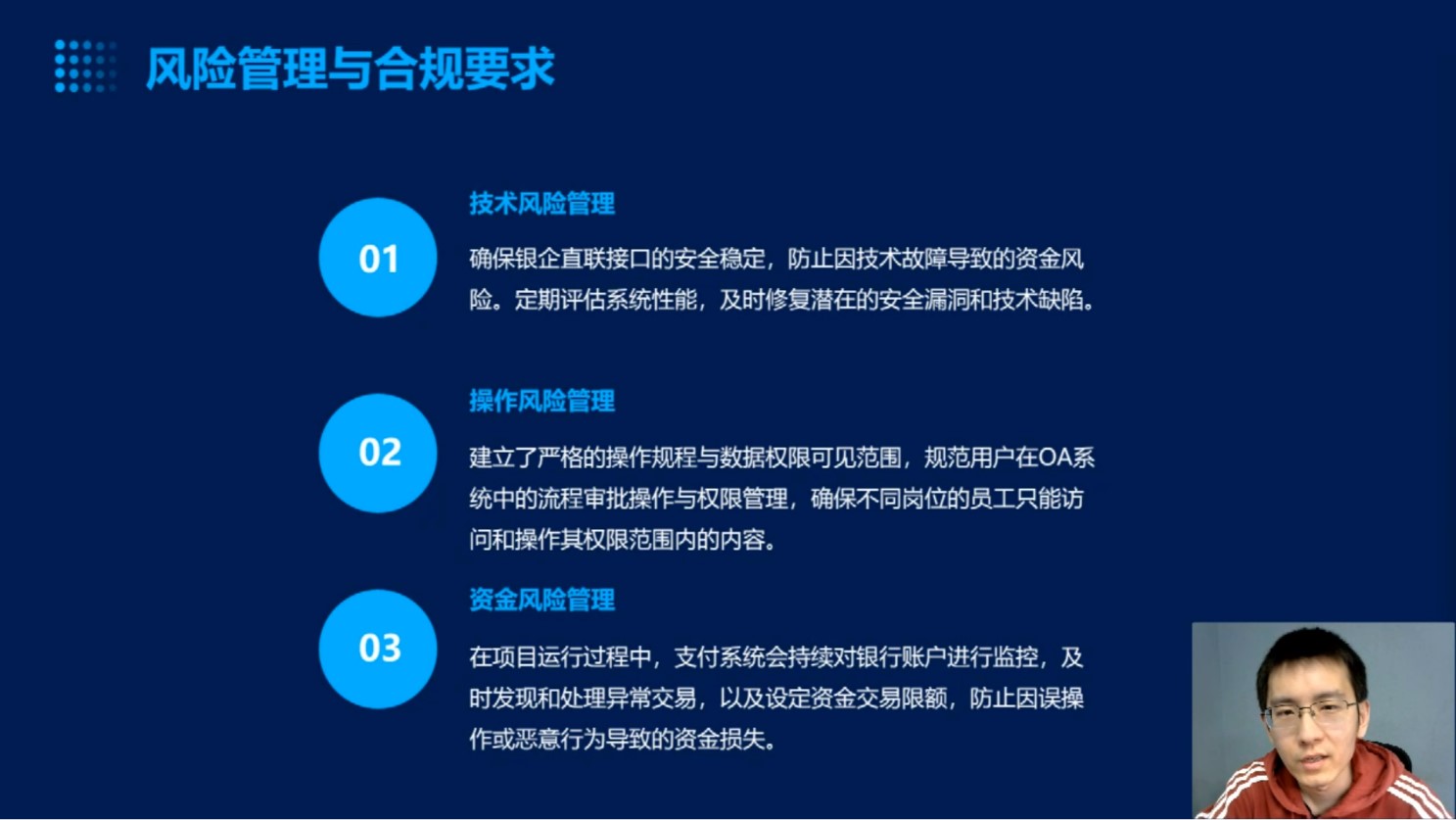 风险管理与合规要求

01

技术风险管理

确保银企直联接口的安全稳定，防止因技术故障导致的资金风险。定期评估系统性能，及时修复潜在的安全漏洞和技术缺陷。

02

操作风险管理

建立了严格的操作规程与数据权限可见范围，规范用户在OA系统中的流程审批操作与权限管理，确保不同岗位的员工只能访问和操作其权限范围内的内容。

03

资金风险管理

在项目运行过程中，支付系统会持续对银行账户进行监控，及时发现和处理异常交易，以及设定资金交易限额，防止因误操作或恶意行为导致的资金损失。